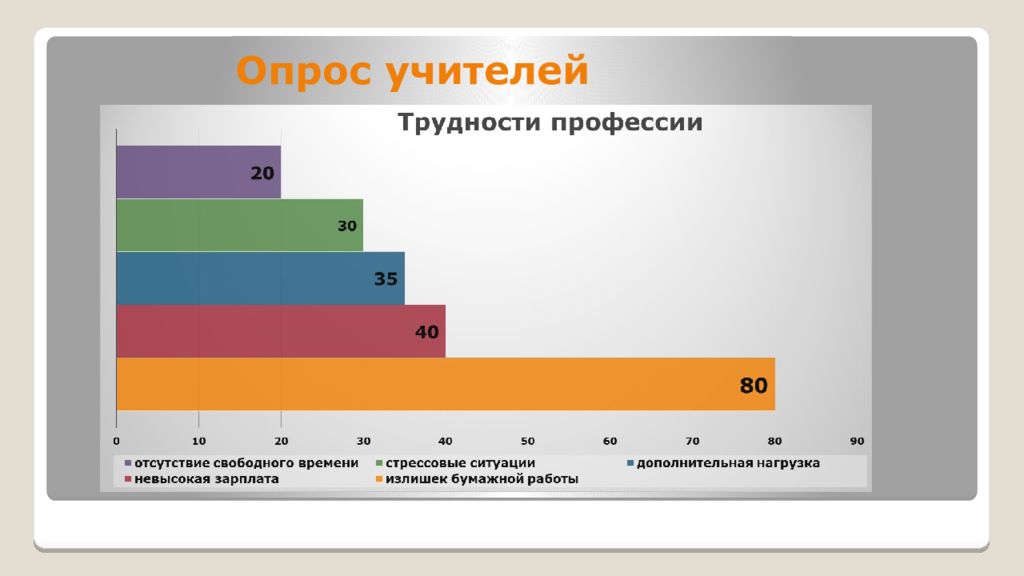 Опрос учителей

Трудности профессии

20
30
35
40
80

0 10 20 30 40 50 60 70 80 90

отсутствие свободного времени
стрессовые ситуации
дополнительная нагрузка
невысокая зарплата
излишек бумажной работы